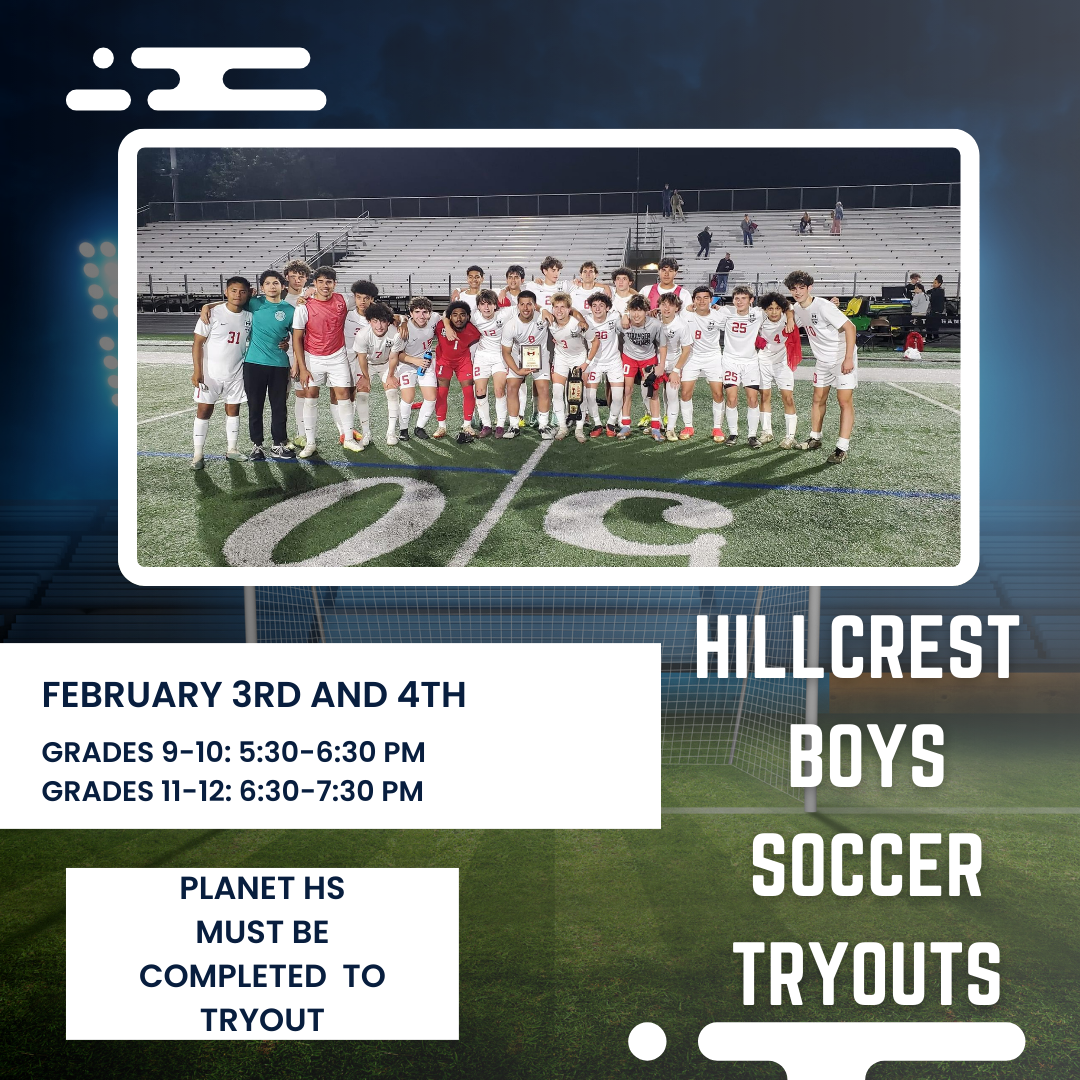 HILLCREST BOYS SOCCER TRYOUTS

FEBRUARY 3RD AND 4TH

GRADES 9-10: 5:30-6:30 PM
GRADES 11-12: 6:30-7:30 PM

PLANET HS MUST BE COMPLETED TO TRYOUT